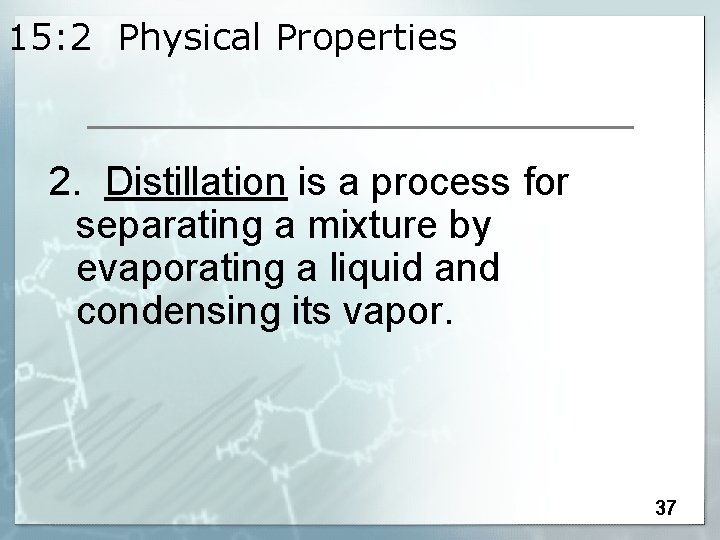 15:2 Physical Properties

2. Distillation is a process for separating a mixture by evaporating a liquid and condensing its vapor.

37